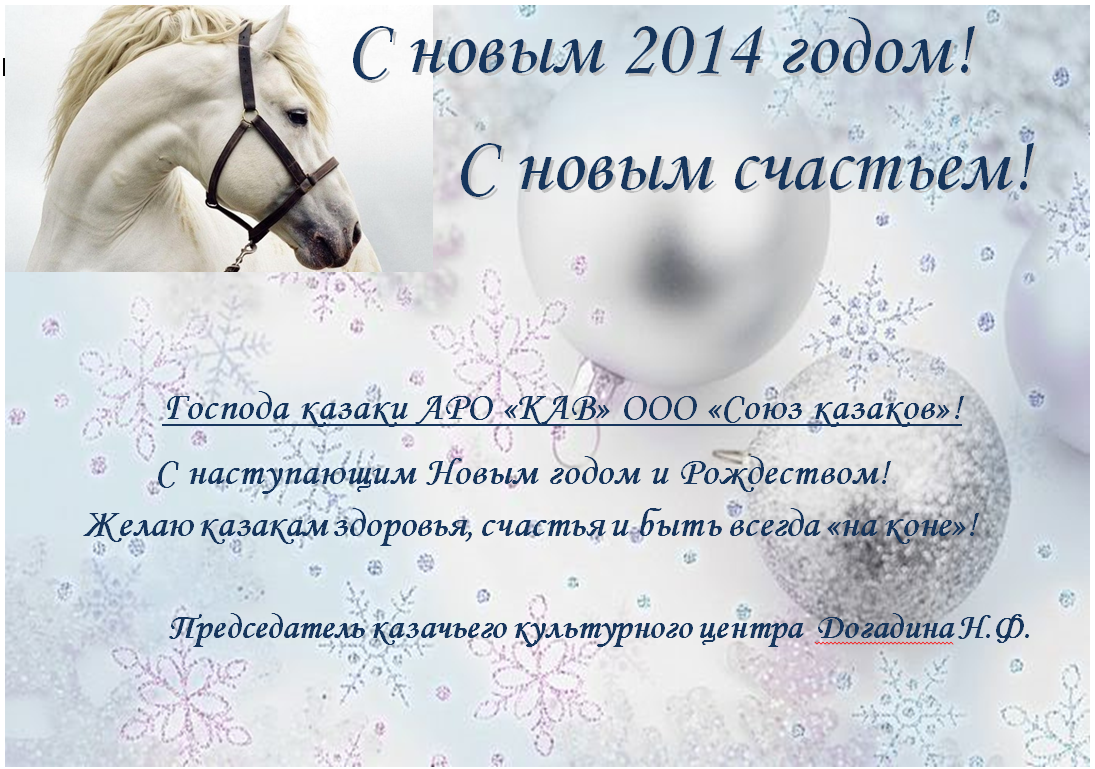 С новым 2014 годом!

С новым счастьем!

Господа казаки АРО «КАВ» ООО «Союз казаков»!

С наступающим Новым годом и Рождеством!

Желаю казакам здоровья, счастья и быть всегда «на коне»!

Председатель казачьего культурного центра Догадина Н.Ф.